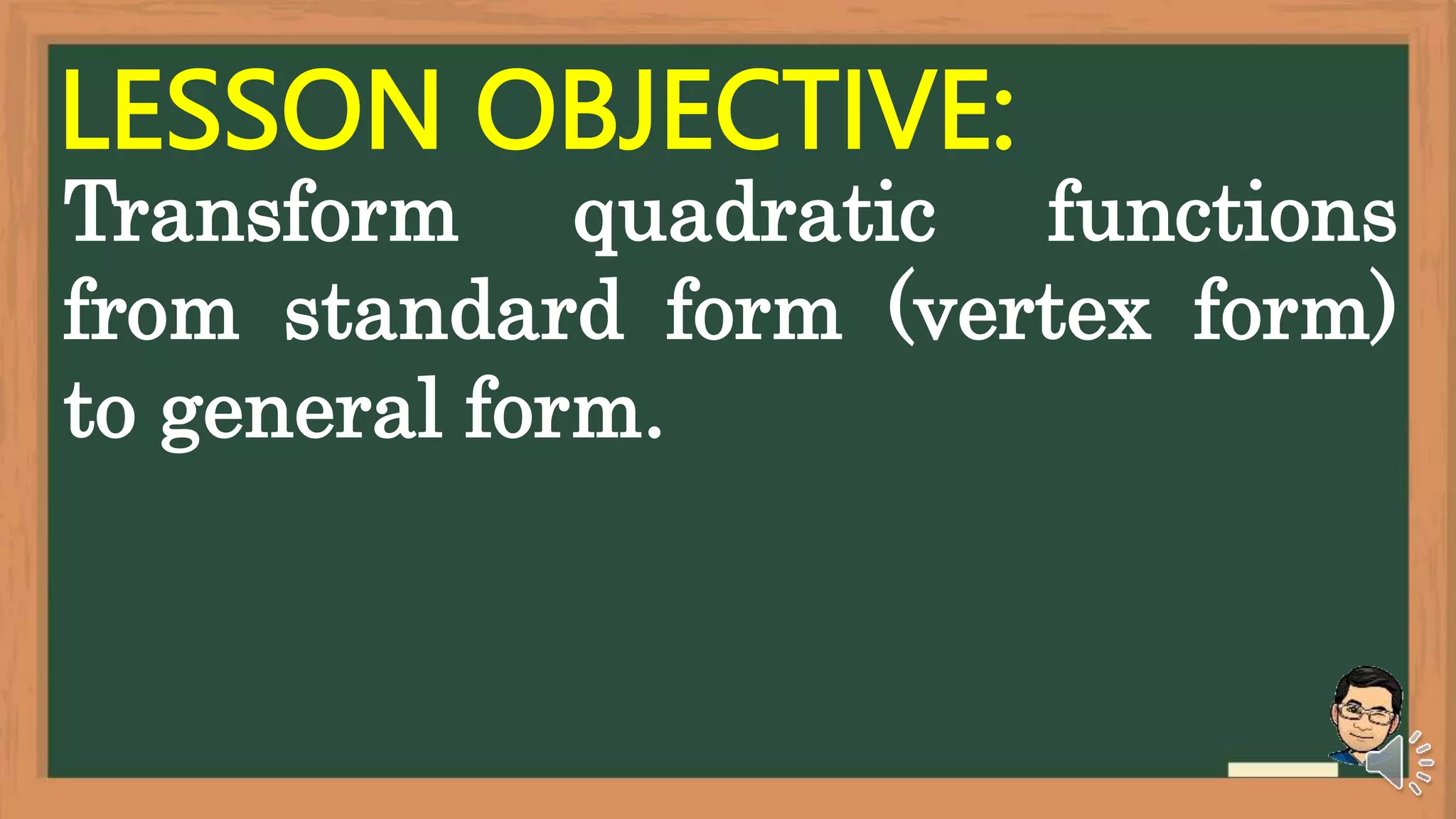 LESSON OBJECTIVE:

Transform quadratic functions from standard form (vertex form) to general form.